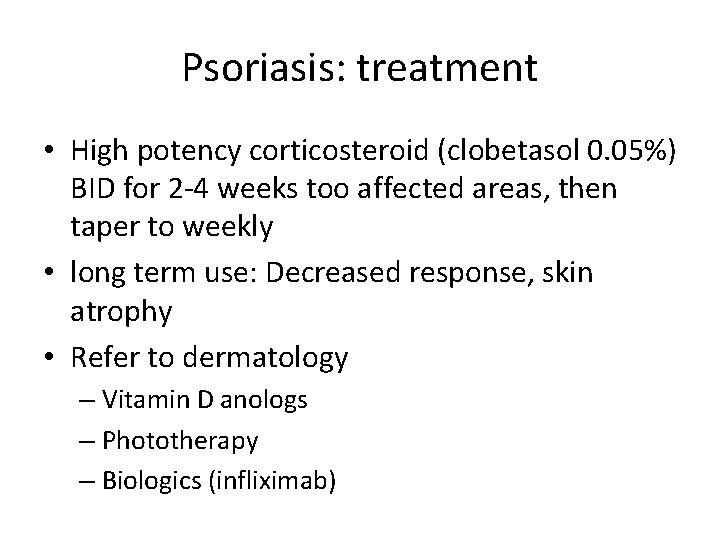 Psoriasis: treatment

• High potency corticosteroid (clobetasol 0.05%) BID for 2-4 weeks too affected areas, then taper to weekly
• long term use: Decreased response, skin atrophy
• Refer to dermatology
– Vitamin D anologs
– Phototherapy
– Biologics (infliximab)